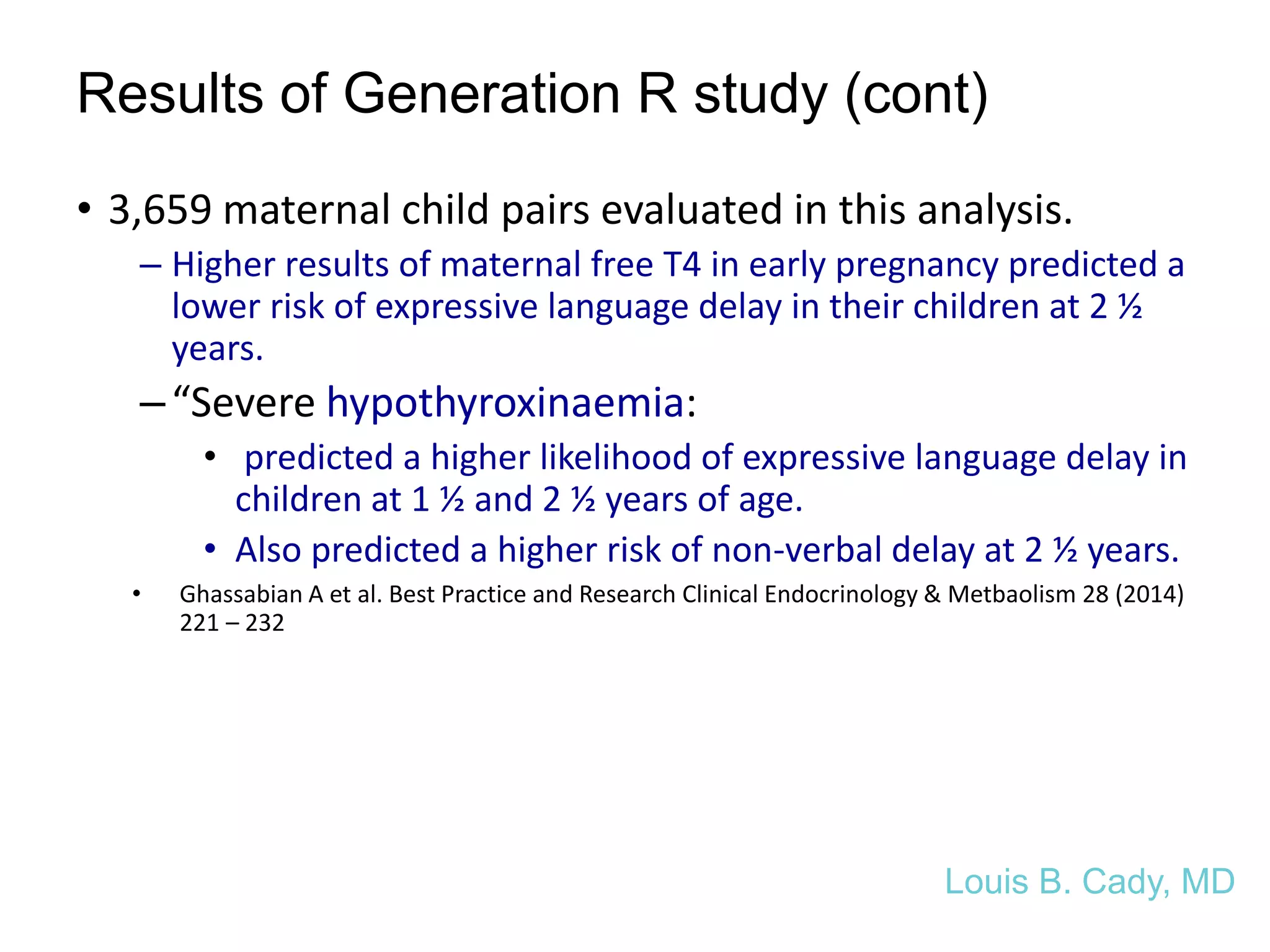 Results of Generation R study (cont)

• 3,659 maternal child pairs evaluated in this analysis.

– Higher results of maternal free T4 in early pregnancy predicted a lower risk of expressive language delay in their children at 2 ½ years.

– “Severe hypothyroxinaemia:

• predicted a higher likelihood of expressive language delay in children at 1 ½ and 2 ½ years of age.

• Also predicted a higher risk of non-verbal delay at 2 ½ years.

• Ghassabian A et al. Best Practice and Research Clinical Endocrinology & Metbaolism 28 (2014) 221 – 232

Louis B. Cady, MD